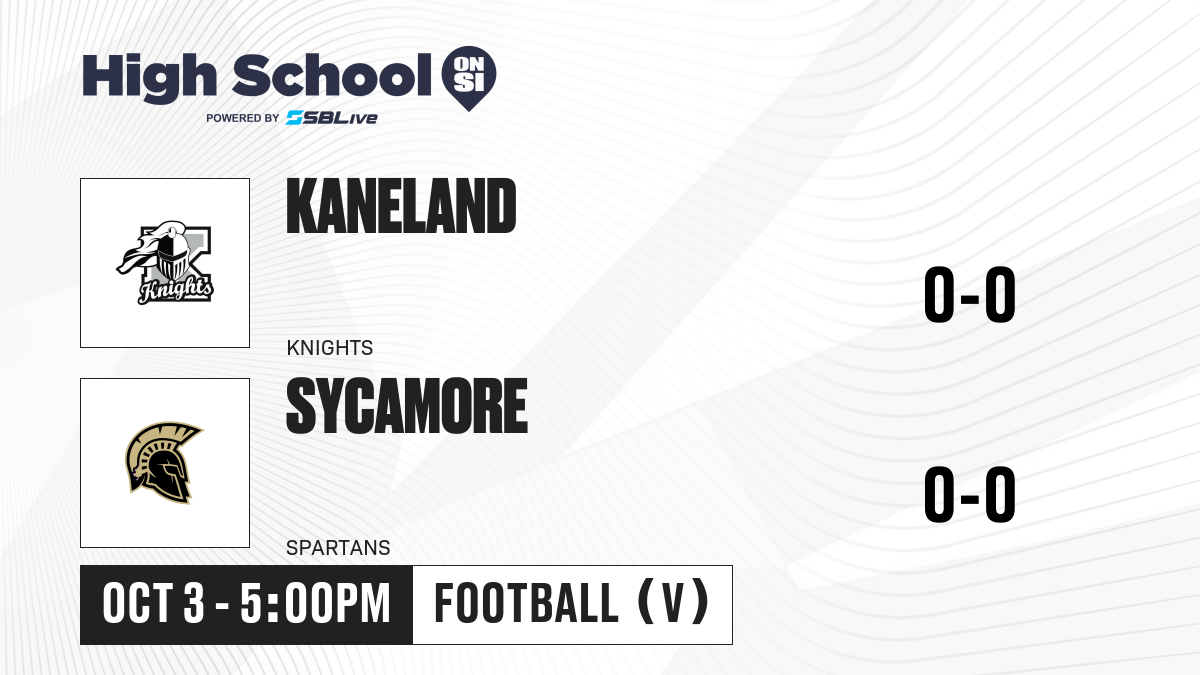 High School ON SI
POWERED BY SBLive

Knights

KANELAND

KNIGHTS

0-0

SYCAMORE

SPARTANS

0-0

OCT 3 - 5:00PM

FOOTBALL (V)